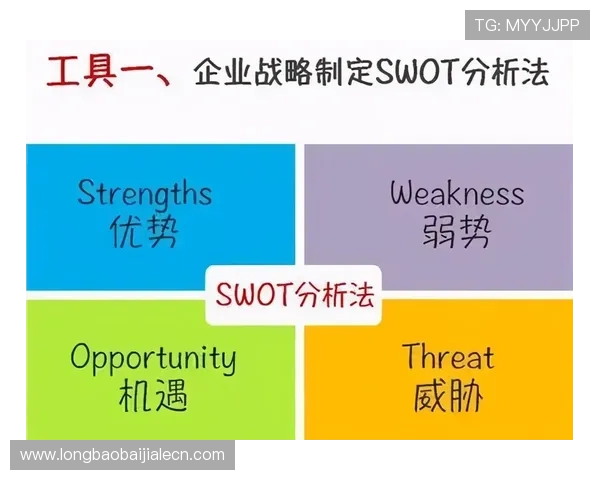 TG: MYYJJPP

工具一、企业战略制定SWOT分析法

Strengths
优势

Weakness
弱势

SWOT分析法

Opportunity
机遇

Threat
威胁

www.longbaobaijialecn.com